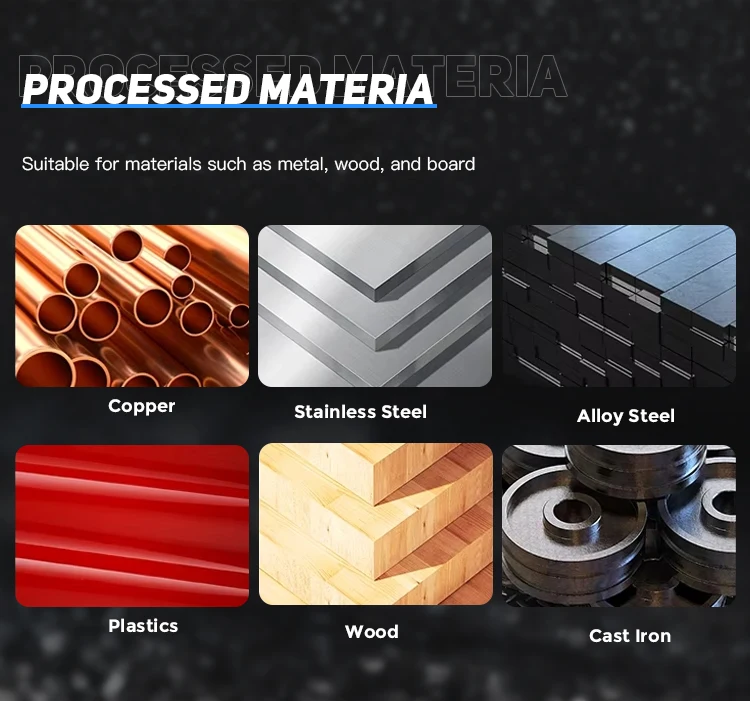 PROCESSED MATERIA

PROCESSED MATERIA

Suitable for materials such as metal, wood, and board

Copper

Stainless Steel

Alloy Steel

Plastics

Wood

Cast Iron